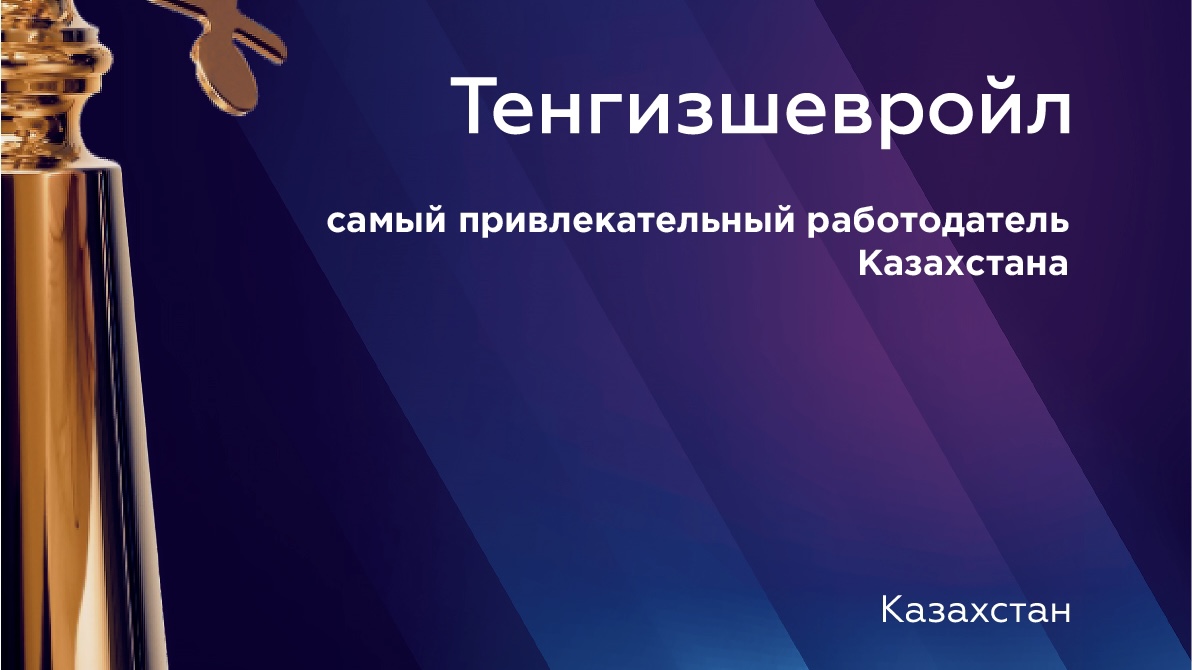 Тенгизшевройл

самый привлекательный работодатель Казахстана

Казахстан